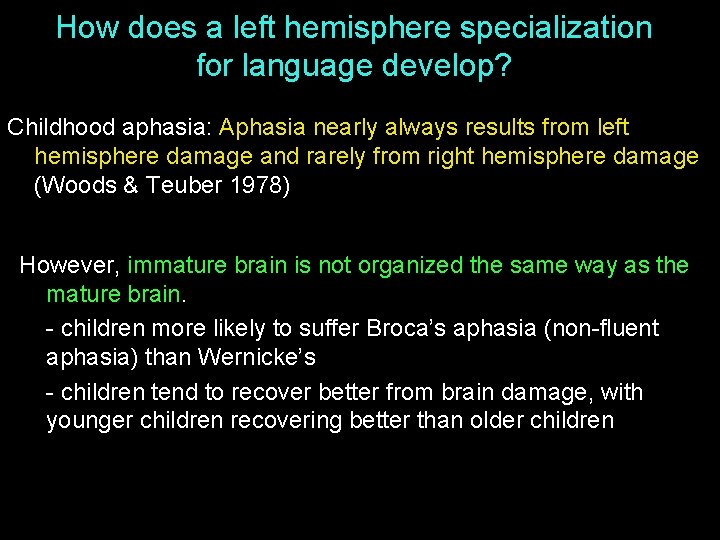 How does a left hemisphere specialization for language develop?

Childhood aphasia: Aphasia nearly always results from left hemisphere damage and rarely from right hemisphere damage (Woods & Teuber 1978)

However, immature brain is not organized the same way as the mature brain.

- children more likely to suffer Broca's aphasia (non-fluent aphasia) than Wernicke's

- children tend to recover better from brain damage, with younger children recovering better than older children